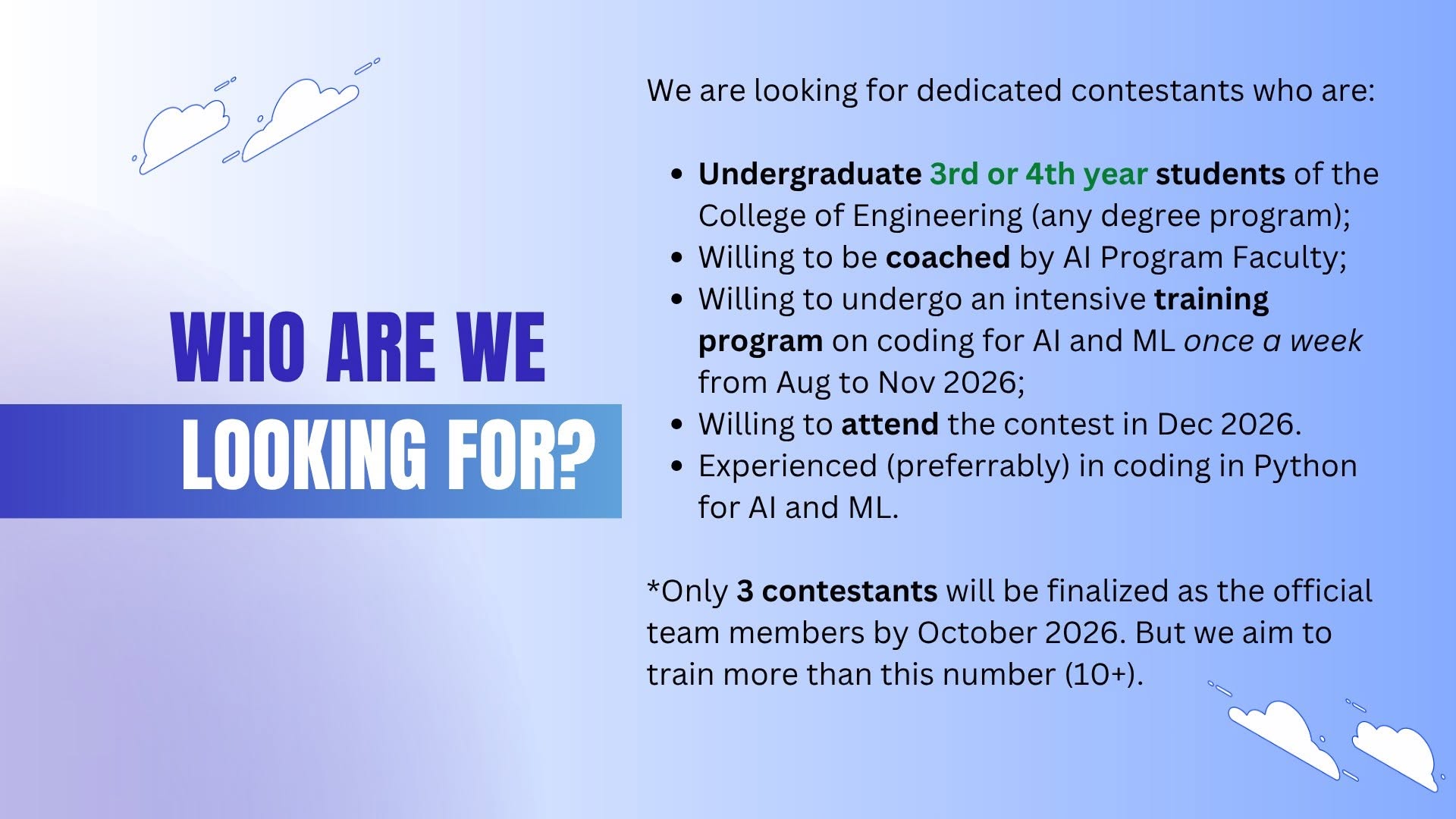 WHO ARE WE LOOKING FOR?

We are looking for dedicated contestants who are:

- Undergraduate 3rd or 4th year students of the College of Engineering (any degree program);
- Willing to be coached by AI Program Faculty;
- Willing to undergo an intensive training program on coding for AI and ML once a week from Aug to Nov 2026;
- Willing to attend the contest in Dec 2026.
- Experienced (preferrably) in coding in Python for AI and ML.

*Only 3 contestants will be finalized as the official team members by October 2026. But we aim to train more than this number (10+).